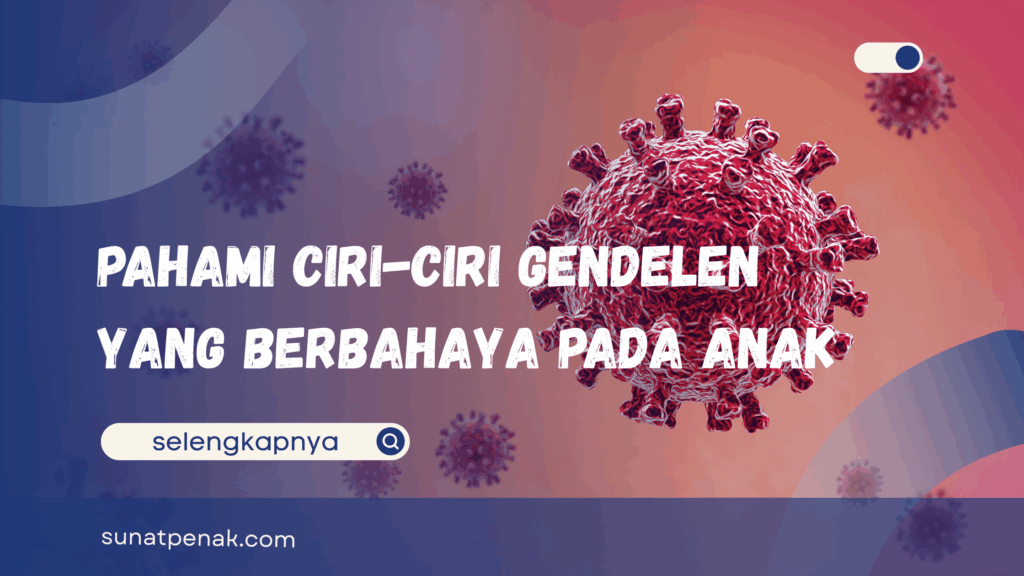 PAHAMI CIRI-CIRI GENDELEN YANG BERBAHAYA PADA ANAK

selengkapnya

sunatpenak.com